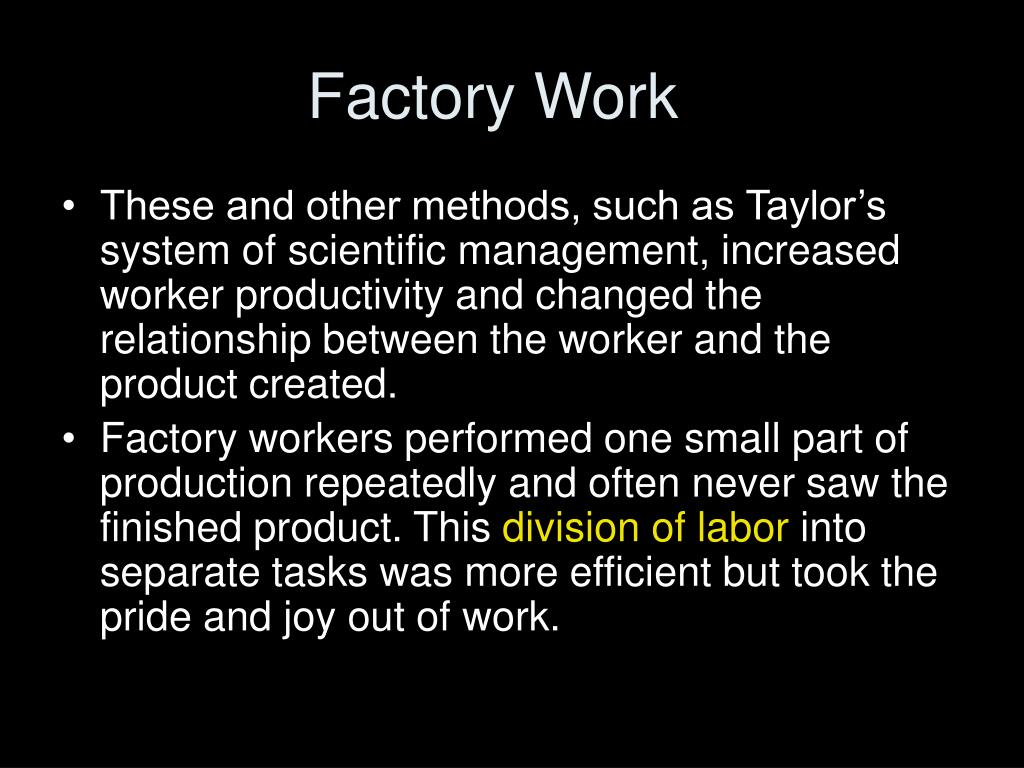 Factory Work

• These and other methods, such as Taylor’s system of scientific management, increased worker productivity and changed the relationship between the worker and the product created.
• Factory workers performed one small part of production repeatedly and often never saw the finished product. This division of labor into separate tasks was more efficient but took the pride and joy out of work.